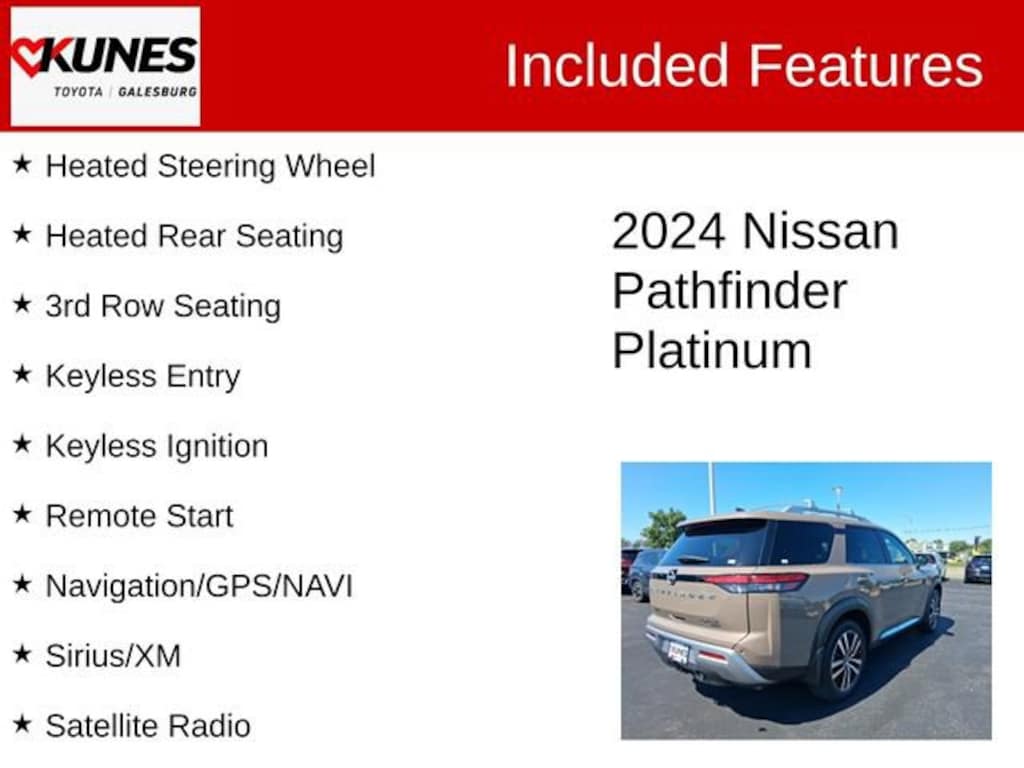 KUNES
TOYOTA | GALESBURG

Included Features

★ Heated Steering Wheel

★ Heated Rear Seating

★ 3rd Row Seating

★ Keyless Entry

★ Keyless Ignition

★ Remote Start

★ Navigation/GPS/NAVI

★ Sirius/XM

★ Satellite Radio

2024 Nissan Pathfinder Platinum

PATHFINDER

KUNES